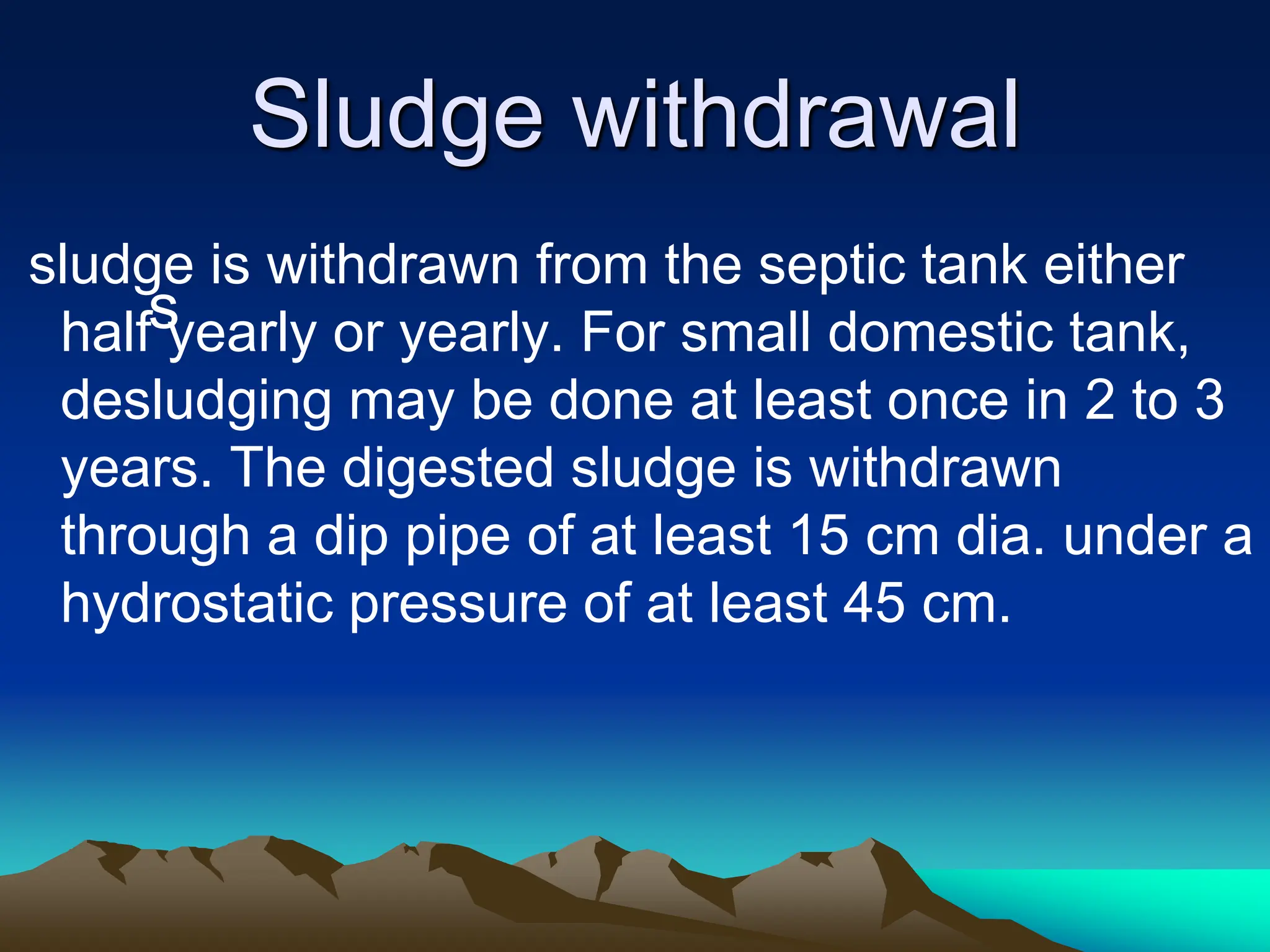 Sludge withdrawal

sludge is withdrawn from the septic tank either half yearly or yearly. For small domestic tank, desludging may be done at least once in 2 to 3 years. The digested sludge is withdrawn through a dip pipe of at least 15 cm dia. under a hydrostatic pressure of at least 45 cm.

S